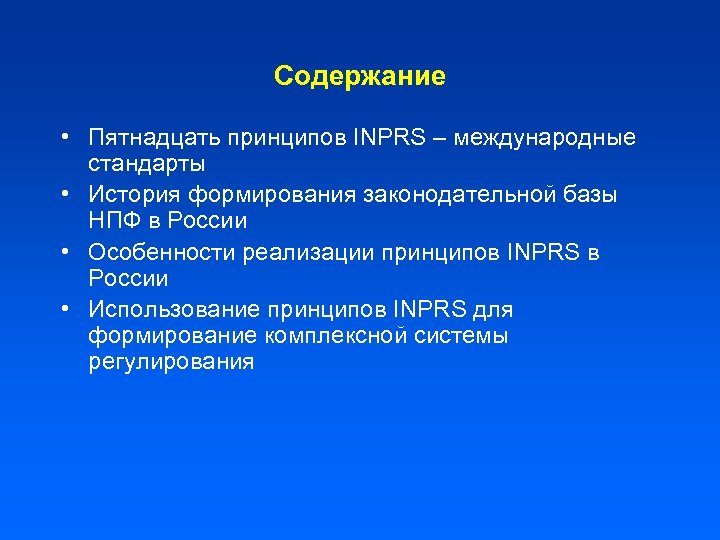 Содержание

• Пятнадцать принципов INPRS – международные стандарты
• История формирования законодательной базы НПФ в России
• Особенности реализации принципов INPRS в России
• Использование принципов INPRS для формирование комплексной системы регулирования